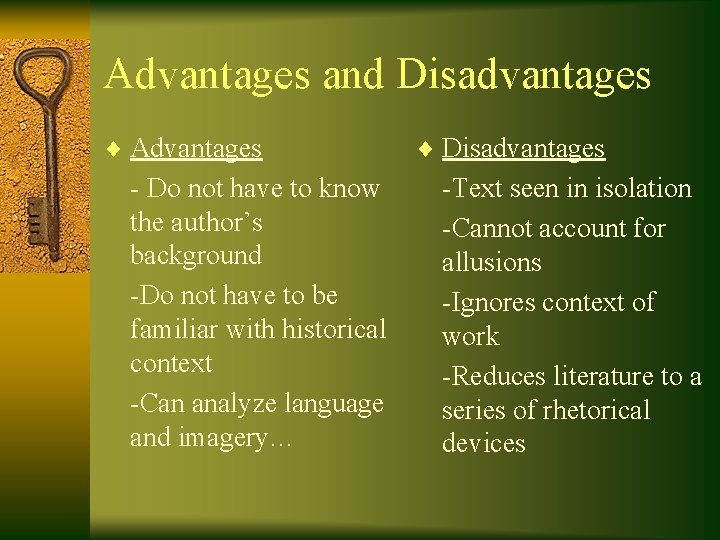 Advantages and Disadvantages

♦ Advantages

- Do not have to know the author's background

-Do not have to be familiar with historical context

-Can analyze language and imagery…

♦ Disadvantages

-Text seen in isolation

-Cannot account for allusions

-Ignores context of work

-Reduces literature to a series of rhetorical devices